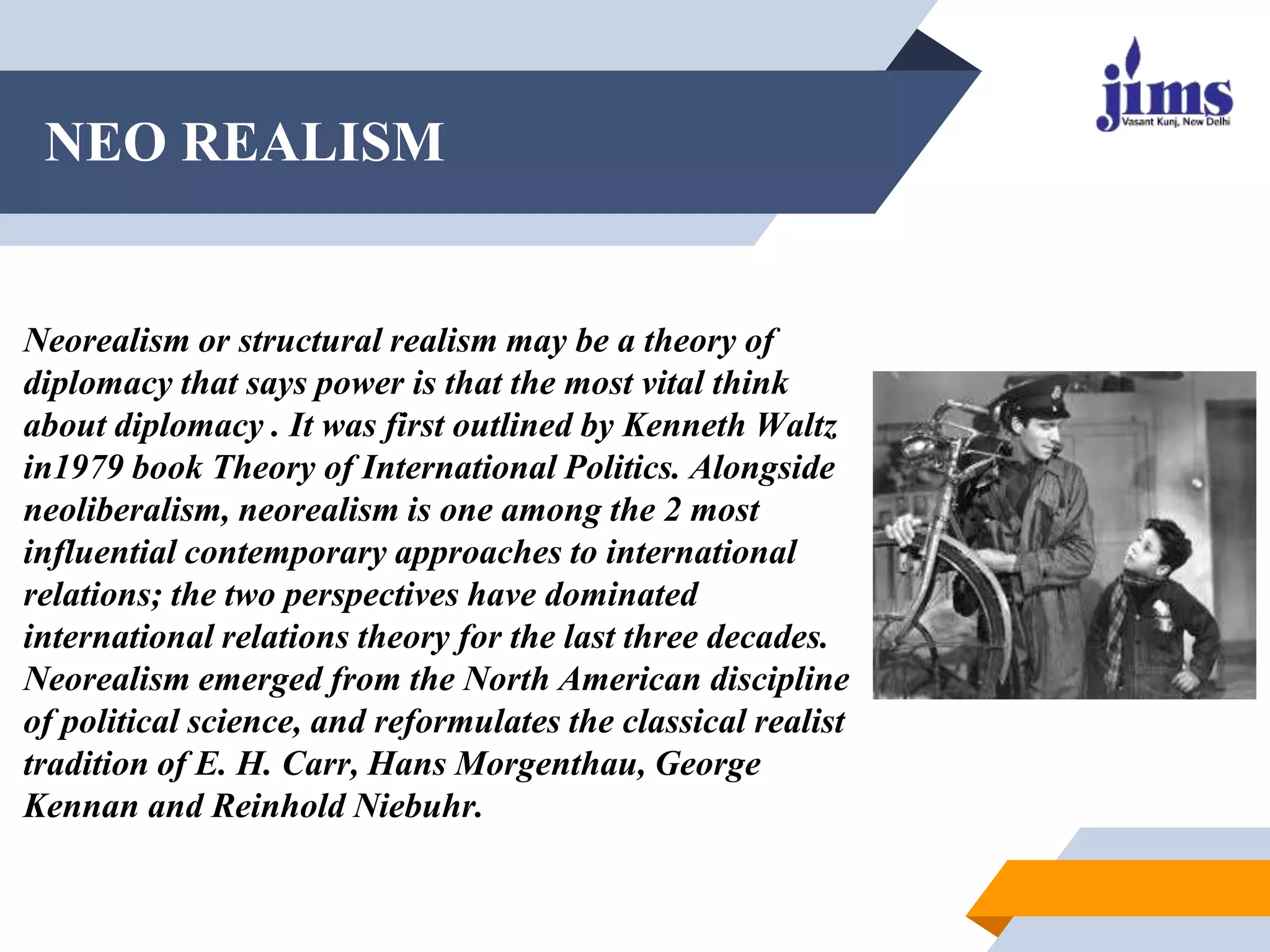 NEO REALISM

jims
Vasant Kunj, New Delhi

Neorealism or structural realism may be a theory of diplomacy that says power is that the most vital think about diplomacy . It was first outlined by Kenneth Waltz in1979 book Theory of International Politics. Alongside neoliberalism, neorealism is one among the 2 most influential contemporary approaches to international relations; the two perspectives have dominated international relations theory for the last three decades. Neorealism emerged from the North American discipline of political science, and reformulates the classical realist tradition of E. H. Carr, Hans Morgenthau, George Kennan and Reinhold Niebuhr.